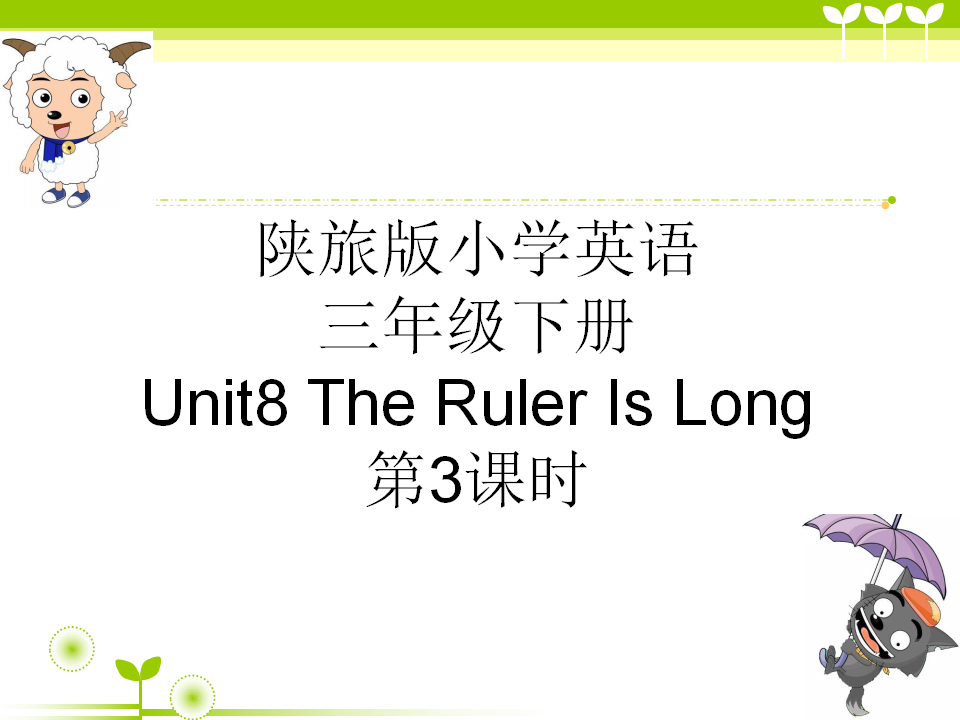 陕旅版小学英语
三年级下册
Unit8 The Ruler Is Long
第3课时